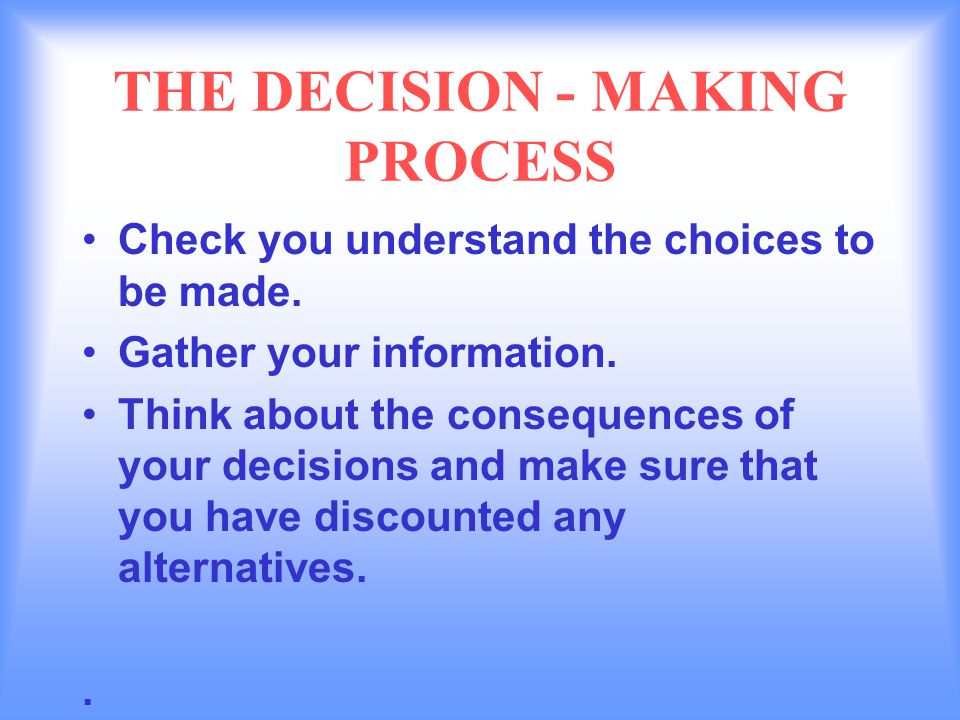 THE DECISION - MAKING PROCESS

• Check you understand the choices to be made.
• Gather your information.
• Think about the consequences of your decisions and make sure that you have discounted any alternatives.

.